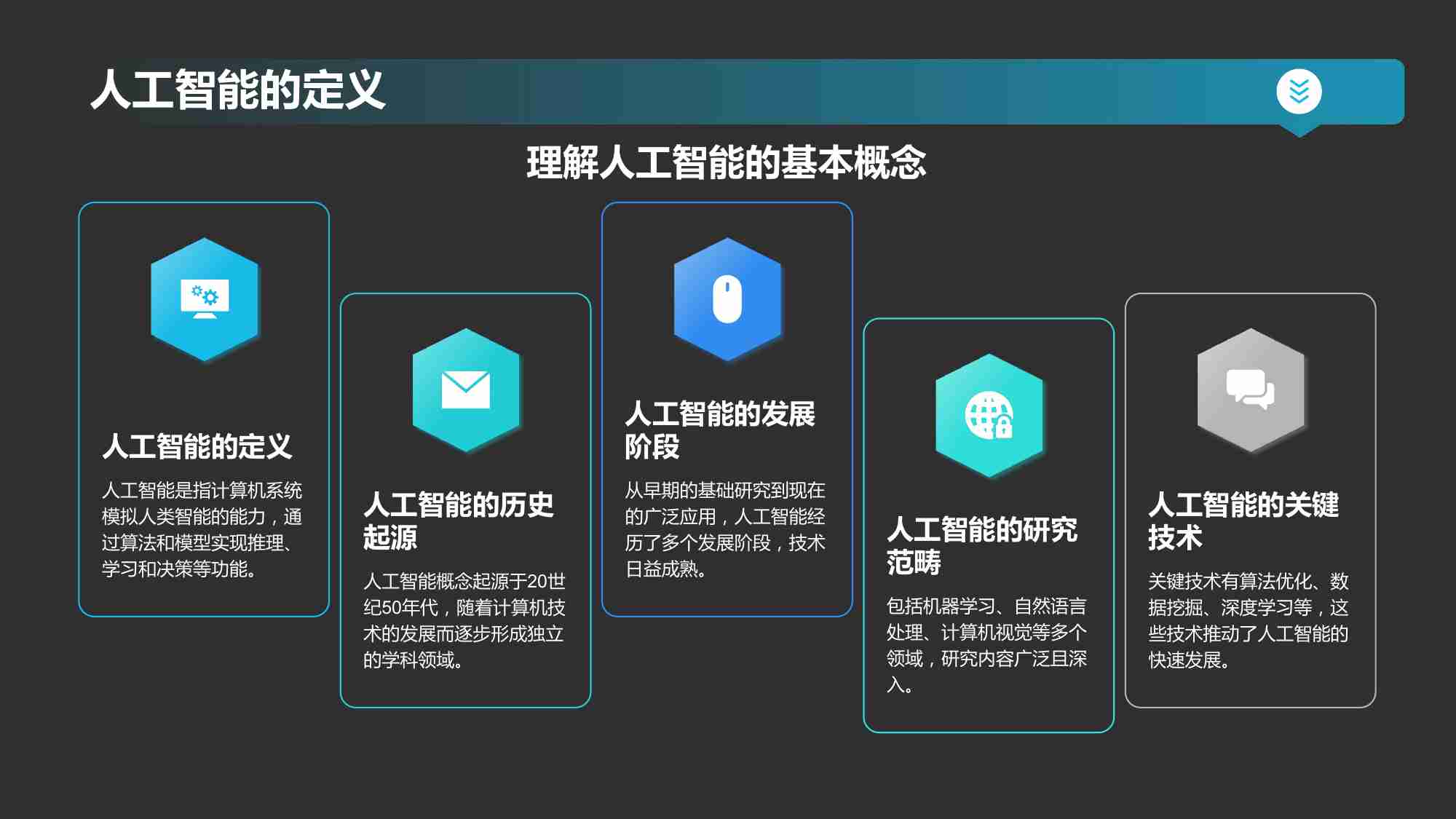 人工智能的定义

理解人工智能的基本概念

人工智能的定义

人工智能是指计算机系统模拟人类智能的能力，通过算法和模型实现推理、学习和决策等功能。

人工智能的历史起源

人工智能概念起源于20世纪50年代，随着计算机技术的发展而逐步形成独立的学科领域。

人工智能的发展阶段

从早期的基础研究到现在的广泛应用，人工智能经历了多个发展阶段，技术日益成熟。

人工智能的研究范畴

包括机器学习、自然语言处理、计算机视觉等多个领域，研究内容广泛且深入。

人工智能的关键技术

关键技术有算法优化、数据挖掘、深度学习等，这些技术推动了人工智能的快速发展。